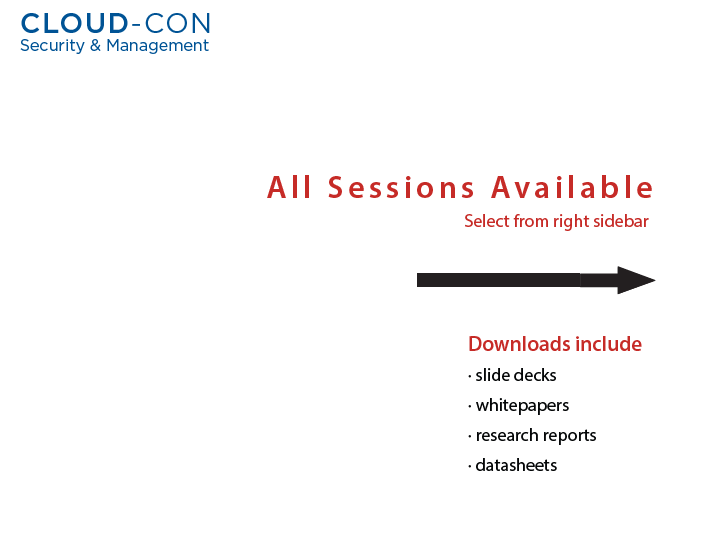 CLOUD-CON
Security & Management

All Sessions Available
Select from right sidebar

Downloads include
· slide decks
· whitepapers
· research reports
· datasheets